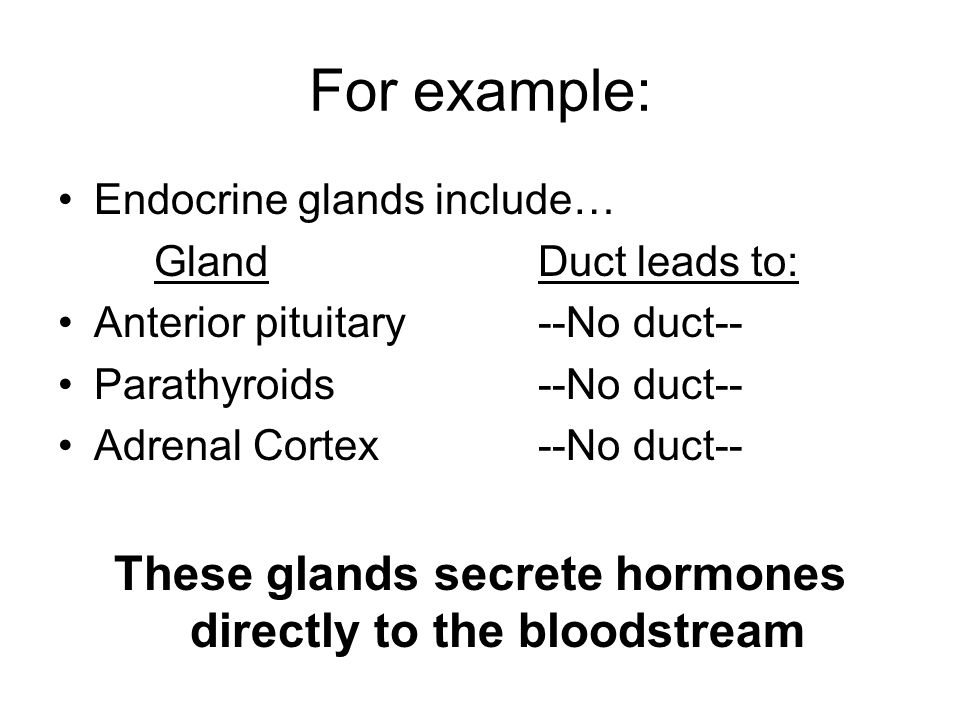 For example:

• Endocrine glands include…

| Gland | Duct leads to: |
|---|---|
| • Anterior pituitary | --No duct-- |
| • Parathyroids | --No duct-- |
| • Adrenal Cortex | --No duct-- |

These glands secrete hormones directly to the bloodstream